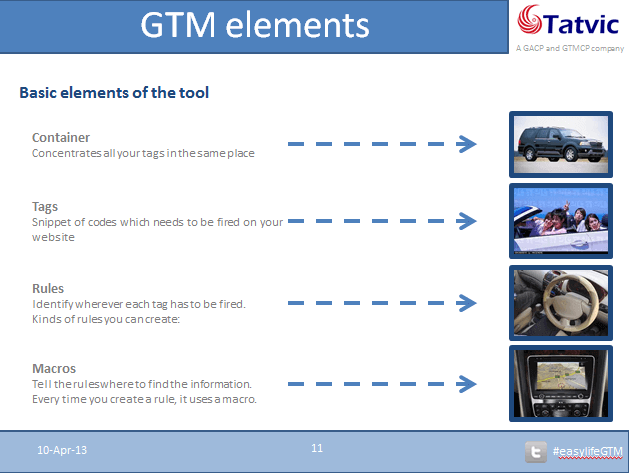 GTM elements

Tatvic
A GACP and GTMCP company

Basic elements of the tool

Container
Concentrates all your tags in the same place

Tags
Snippet of codes which needs to be fired on your website

Rules
Identify wherever each tag has to be fired.
Kinds of rules you can create:

Macros
Tell the rules where to find the information.
Every time you create a rule, it uses a macro.

10-Apr-13

11

#easylifeGTM